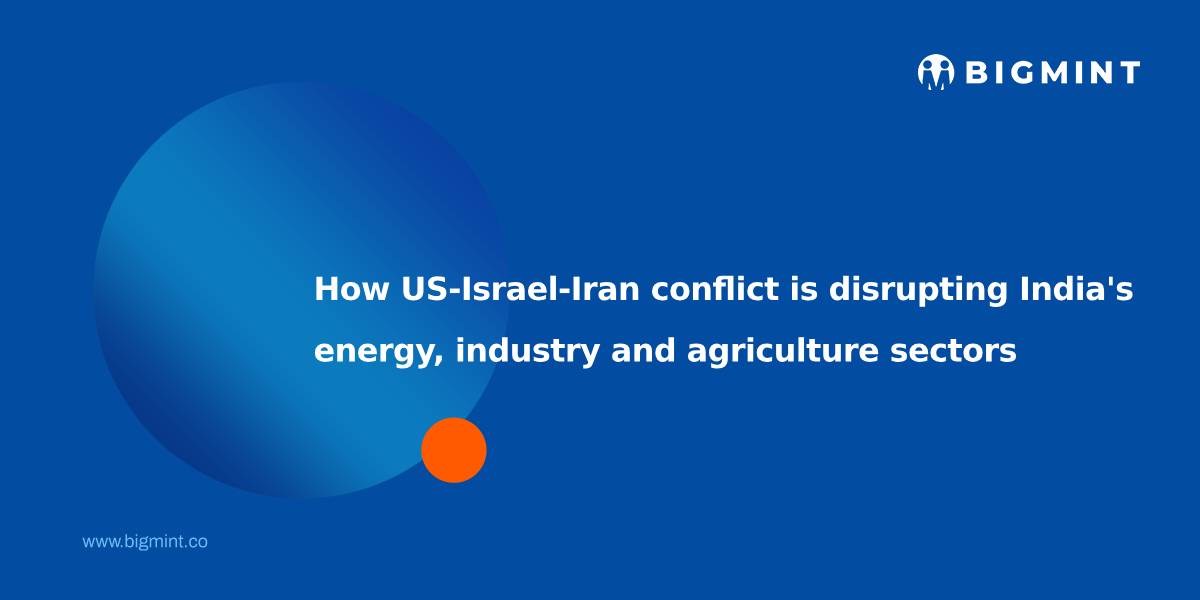 BIGMINT

How US-Israel-Iran conflict is disrupting India's energy, industry and agriculture sectors

www.bigmint.co